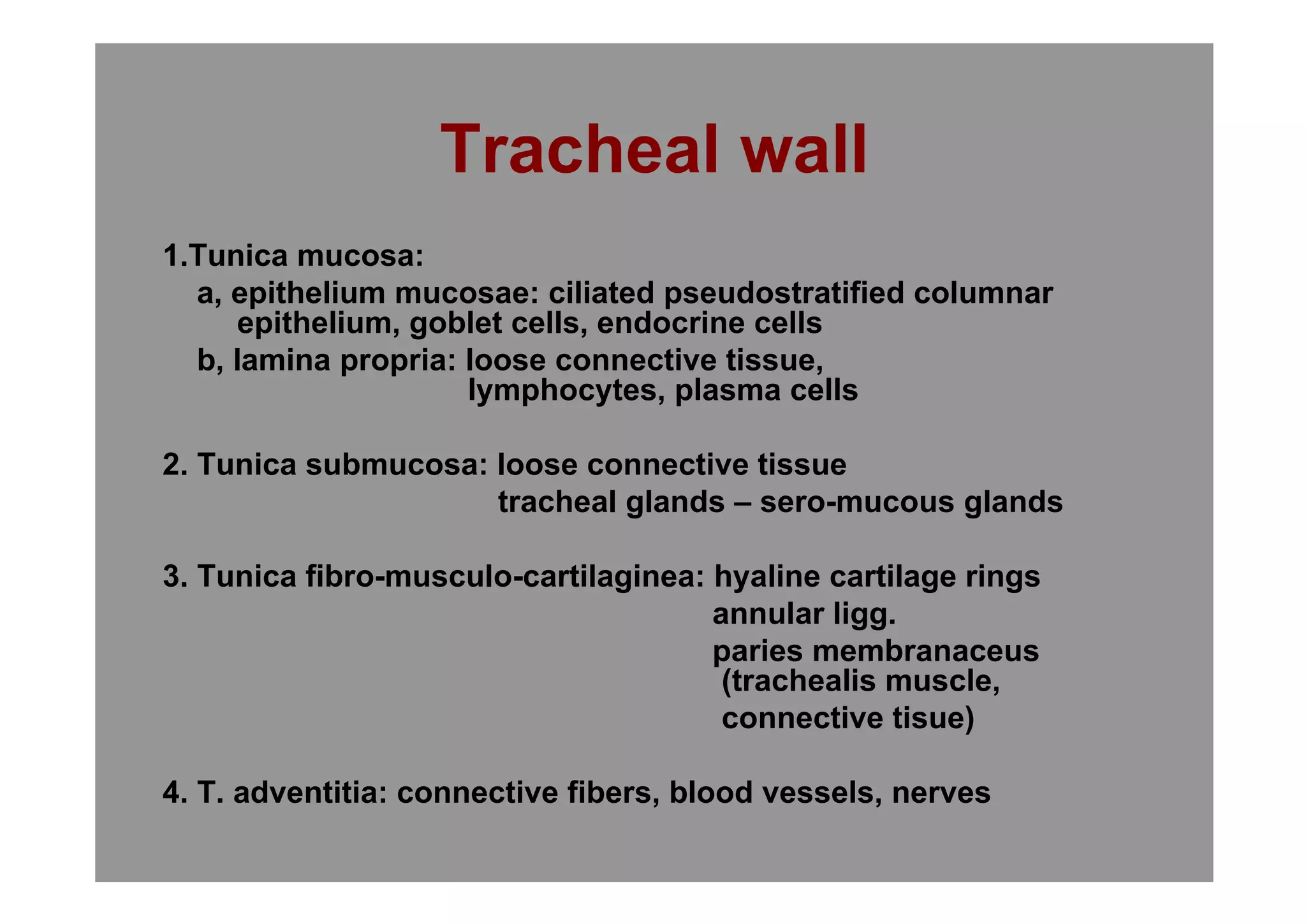 Tracheal wall

1.Tunica mucosa:
a, epithelium mucosae: ciliated pseudostratified columnar epithelium, goblet cells, endocrine cells
b, lamina propria: loose connective tissue, lymphocytes, plasma cells

2. Tunica submucosa: loose connective tissue
tracheal glands – sero-mucous glands

3. Tunica fibro-musculo-cartilaginea: hyaline cartilage rings
annular ligg.
paries membranaceus (trachealis muscle, connective tisue)

4. T. adventitia: connective fibers, blood vessels, nerves